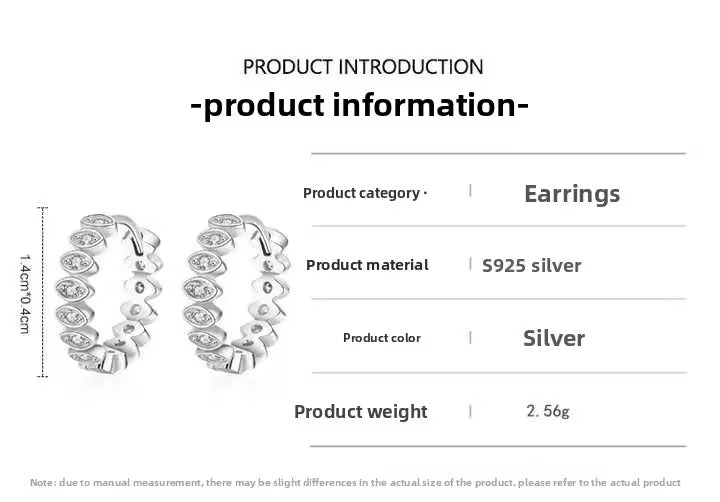 PRODUCT INTRODUCTION

-product information-

1.4cm*0.4cm

| Product category · | Earrings |
|---|---|
| Product material | S925 silver |
| Product color | Silver |
| Product weight | 2. 56g |

Note: due to manual measurement, there may be slight differences in the actual size of the product. please refer to the actual product